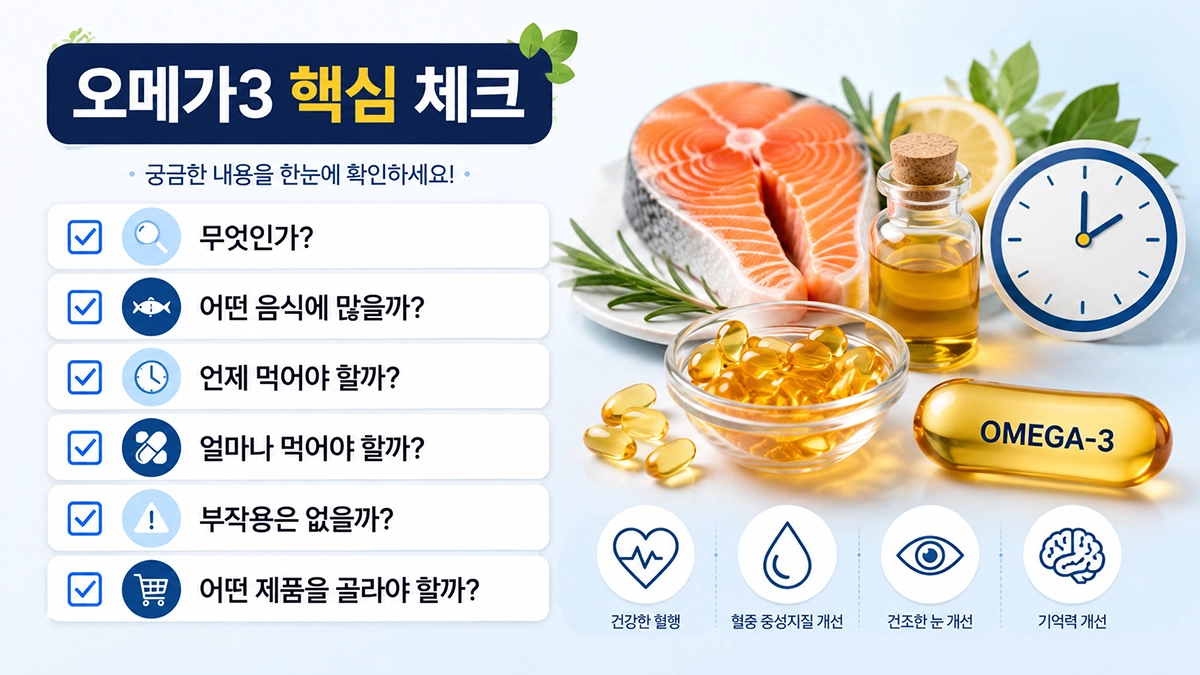 오메가3 핵심 체크

궁금한 내용을 한눈에 확인하세요!

무엇인가?

어떤 음식에 많을까?

언제 먹어야 할까?

얼마나 먹어야 할까?

부작용은 없을까?

어떤 제품을 골라야 할까?

OMEGA-3

건강한 혈행

혈중 중성지질 개선

건조한 눈 개선

기억력 개선